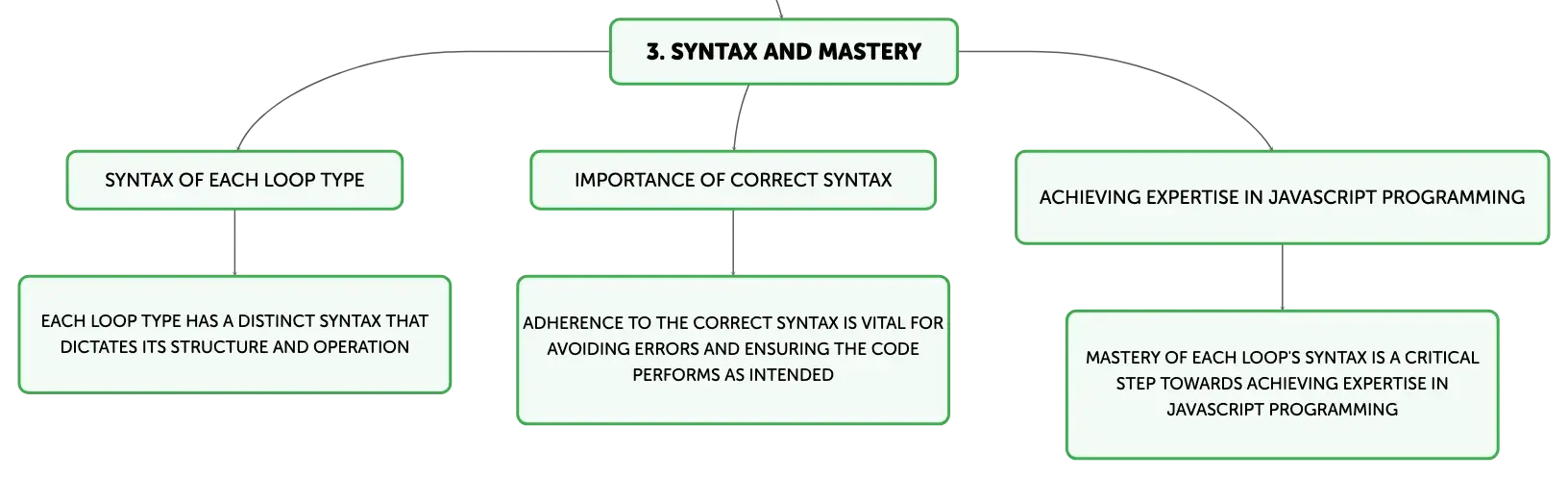 3. SYNTAX AND MASTERY

SYNTAX OF EACH LOOP TYPE

EACH LOOP TYPE HAS A DISTINCT SYNTAX THAT DICTATES ITS STRUCTURE AND OPERATION

IMPORTANCE OF CORRECT SYNTAX

ADHERENCE TO THE CORRECT SYNTAX IS VITAL FOR AVOIDING ERRORS AND ENSURING THE CODE PERFORMS AS INTENDED

ACHIEVING EXPERTISE IN JAVASCRIPT PROGRAMMING

MASTERY OF EACH LOOP'S SYNTAX IS A CRITICAL STEP TOWARDS ACHIEVING EXPERTISE IN JAVASCRIPT PROGRAMMING